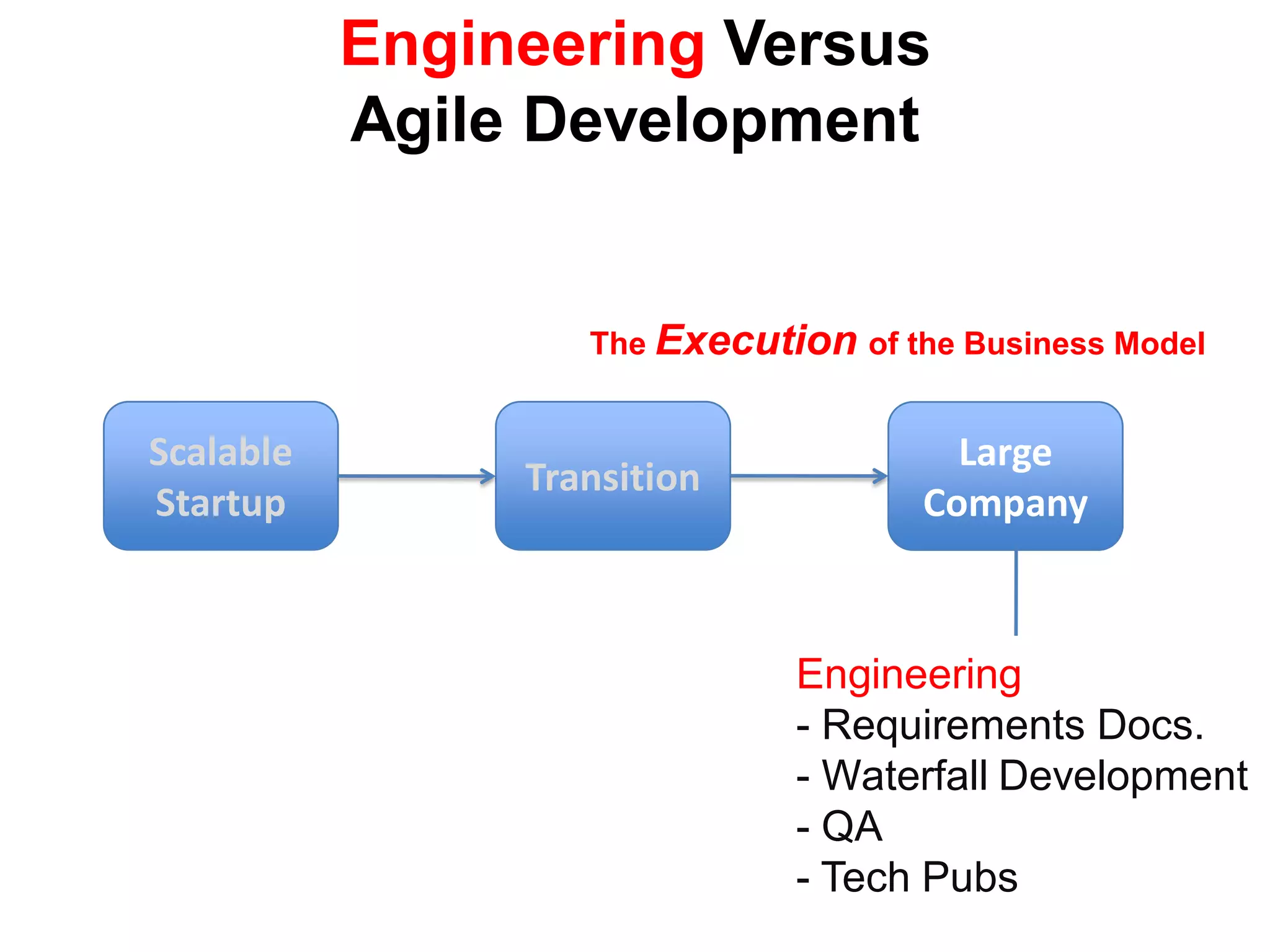 Engineering Versus Agile Development

The Execution of the Business Model

Scalable Startup

Transition

Large Company

Engineering
- Requirements Docs.
- Waterfall Development
- QA
- Tech Pubs